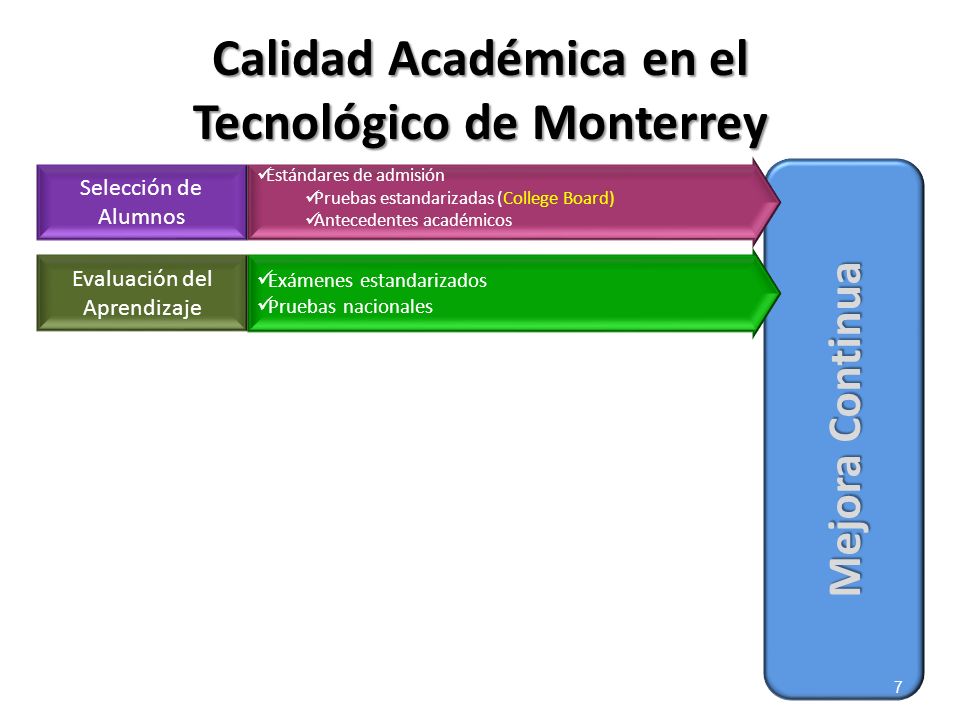 Calidad Académica en el Tecnológico de Monterrey

Selección de Alumnos

✓Estándares de admisión
✓Pruebas estandarizadas (College Board)
✓Antecedentes académicos

Evaluación del Aprendizaje

✓Exámenes estandarizados
✓Pruebas nacionales

Mejora Continua

7